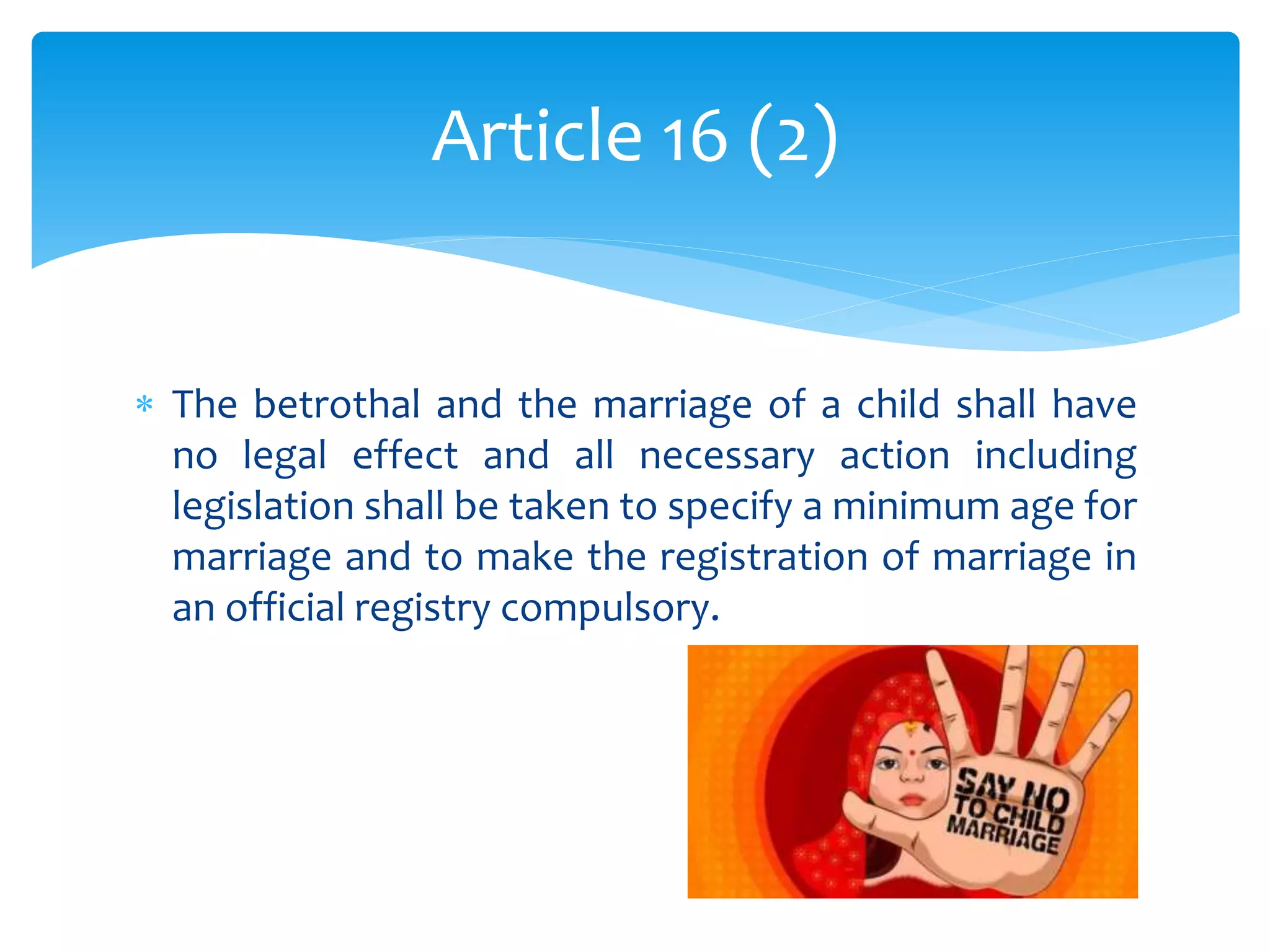 Article 16 (2)

* The betrothal and the marriage of a child shall have no legal effect and all necessary action including legislation shall be taken to specify a minimum age for marriage and to make the registration of marriage in an official registry compulsory.

SAY NO TO CHILD MARRIAGE